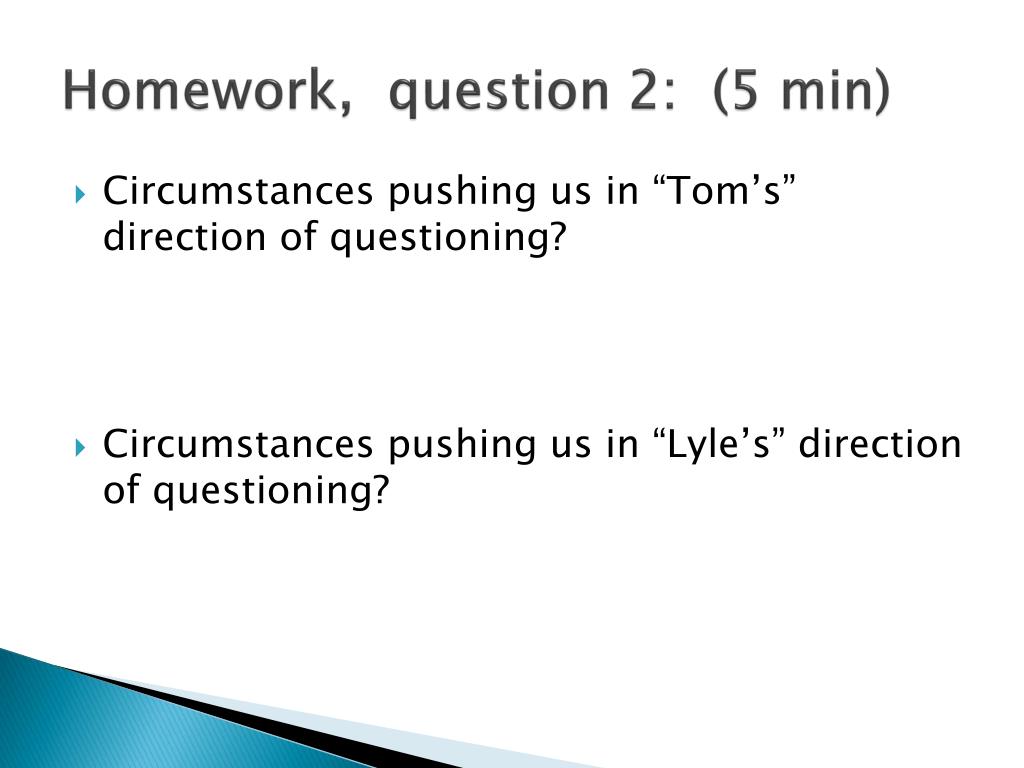 Homework, question 2: (5 min)

Circumstances pushing us in “Tom’s” direction of questioning?

Circumstances pushing us in “Lyle’s” direction of questioning?